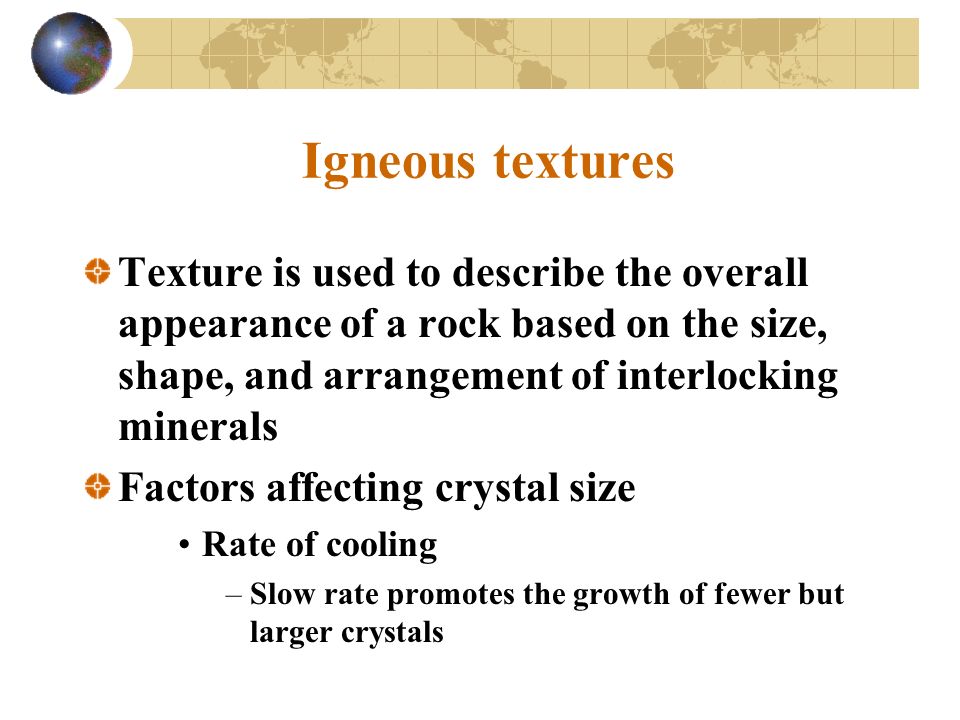 Igneous textures

Texture is used to describe the overall appearance of a rock based on the size, shape, and arrangement of interlocking minerals

Factors affecting crystal size

• Rate of cooling

– Slow rate promotes the growth of fewer but larger crystals